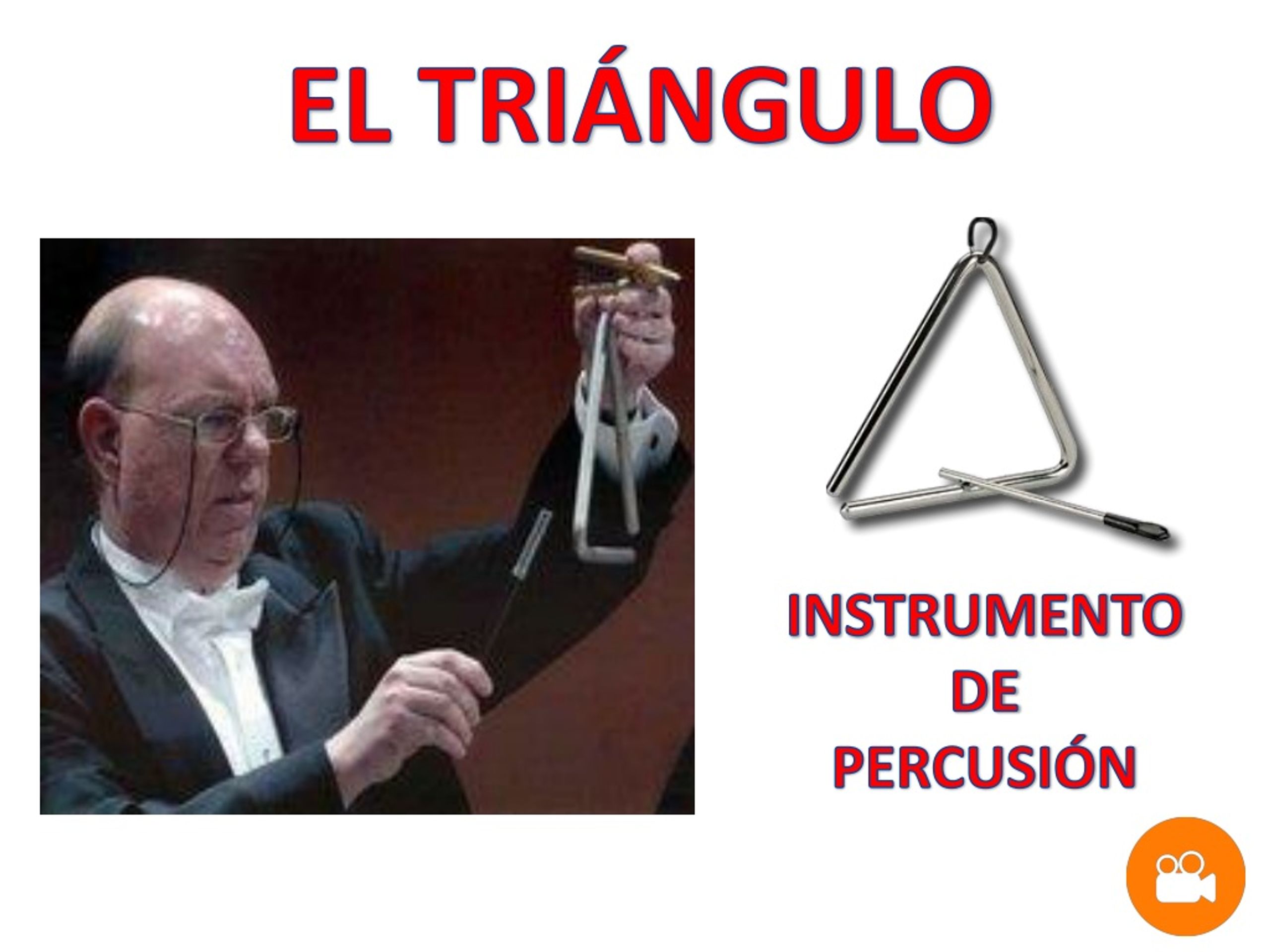 EL TRIÁNGULO

INSTRUMENTO
DE
PERCUSIÓN